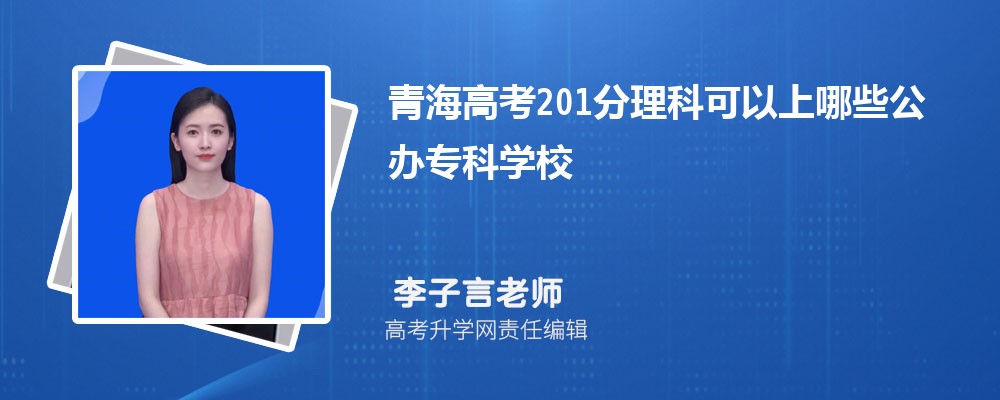 青海高考201分理科可以上哪些公办专科学校

李子言老师

高考升学网责任编辑